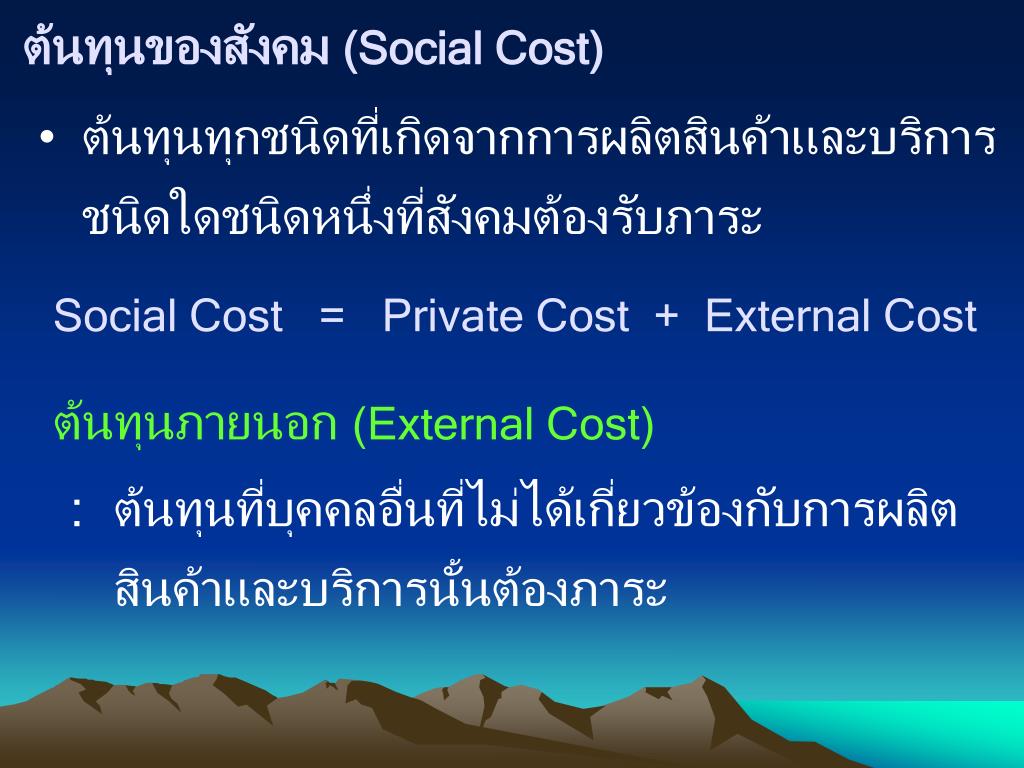 ต้นทุนของสังคม (Social Cost)

• ต้นทุนทุกชนิดที่เกิดจากการผลิตสินค้าและบริการชนิดใดชนิดหนึ่งที่สังคมต้องรับภาระ

Social Cost = Private Cost + External Cost

ต้นทุนภายนอก (External Cost)

: ต้นทุนที่บุคคลอื่นที่ไม่ได้เกี่ยวข้องกับการผลิตสินค้าและบริการนั้นต้องภาระ